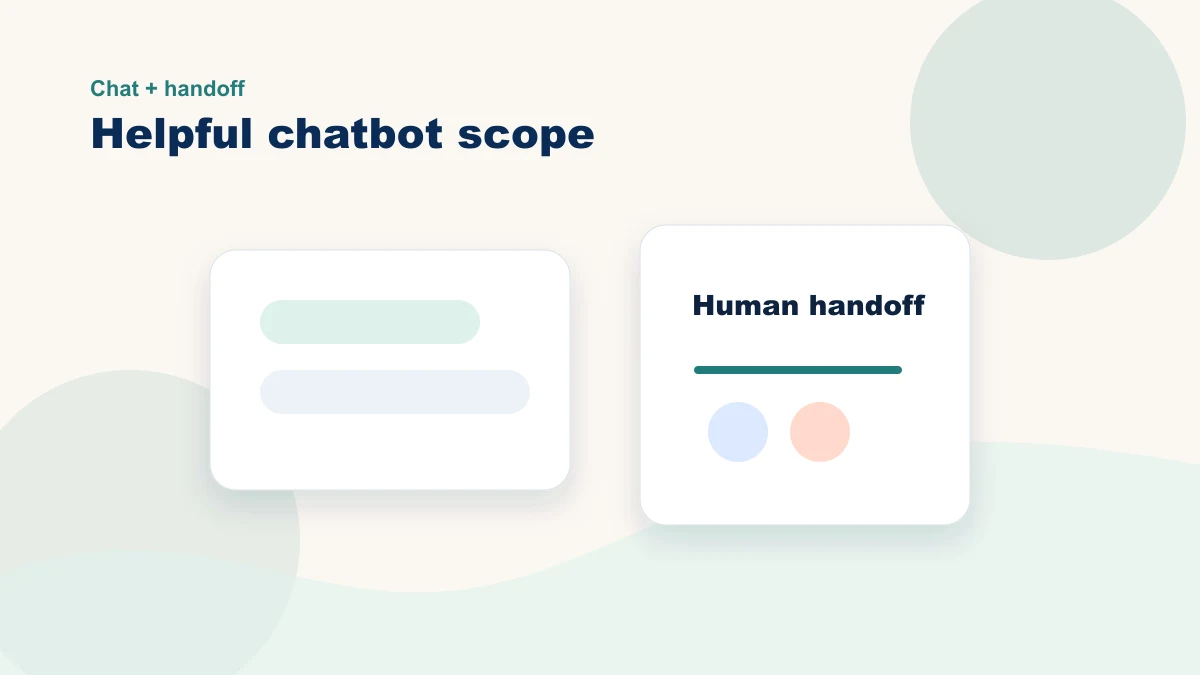 Chat + handoff

Helpful chatbot scope

Human handoff